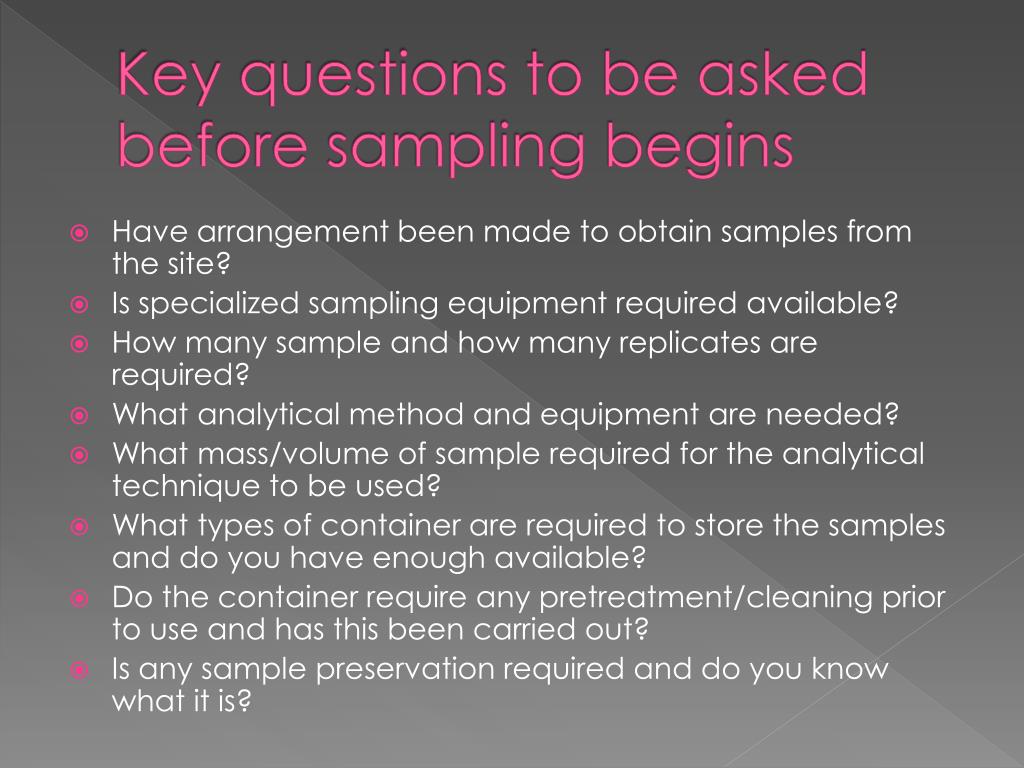 Key questions to be asked before sampling begins

- Have arrangement been made to obtain samples from the site?
- Is specialized sampling equipment required available?
- How many sample and how many replicates are required?
- What analytical method and equipment are needed?
- What mass/volume of sample required for the analytical technique to be used?
- What types of container are required to store the samples and do you have enough available?
- Do the container require any pretreatment/cleaning prior to use and has this been carried out?
- Is any sample preservation required and do you know what it is?